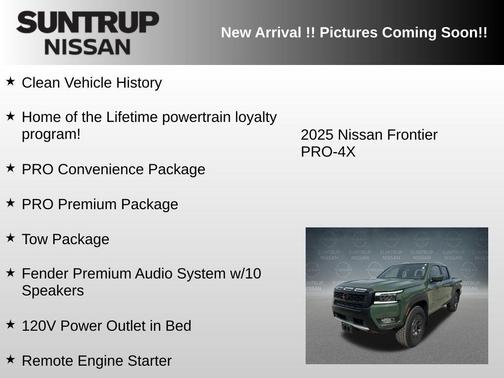 SUNTRUP
NISSAN

New Arrival !! Pictures Coming Soon!!

★ Clean Vehicle History

★ Home of the Lifetime powertrain loyalty program!

★ PRO Convenience Package

★ PRO Premium Package

★ Tow Package

★ Fender Premium Audio System w/10 Speakers

★ 120V Power Outlet in Bed

★ Remote Engine Starter

2025 Nissan Frontier
PRO-4X